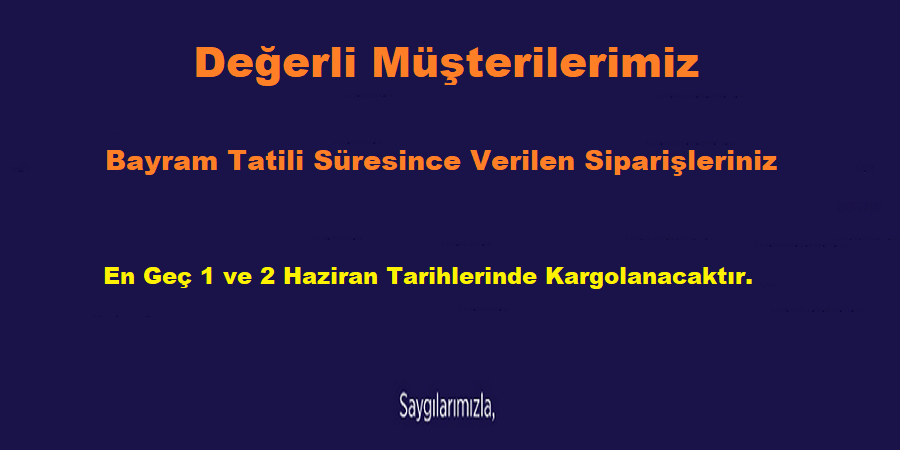 Değerli Müşterilerimiz

Bayram Tatili Süresince Verilen Siparişleriniz

En Geç 1 ve 2 Haziran Tarihlerinde Kargolanacaktır.

Saygılarımızla,